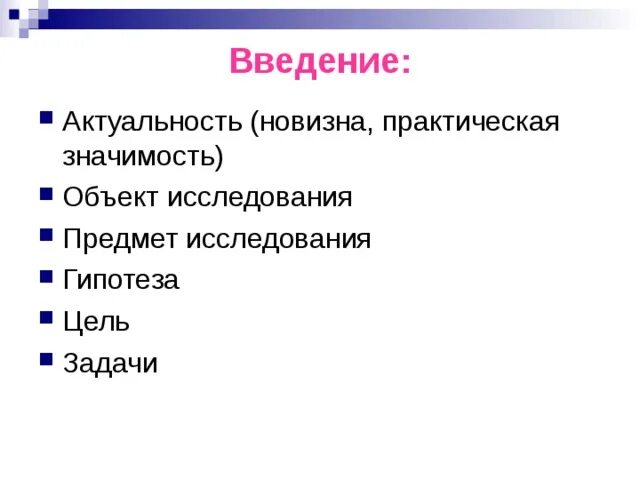 Введение:

Актуальность (новизна, практическая значимость)

Объект исследования

Предмет исследования

Гипотеза

Цель

Задачи